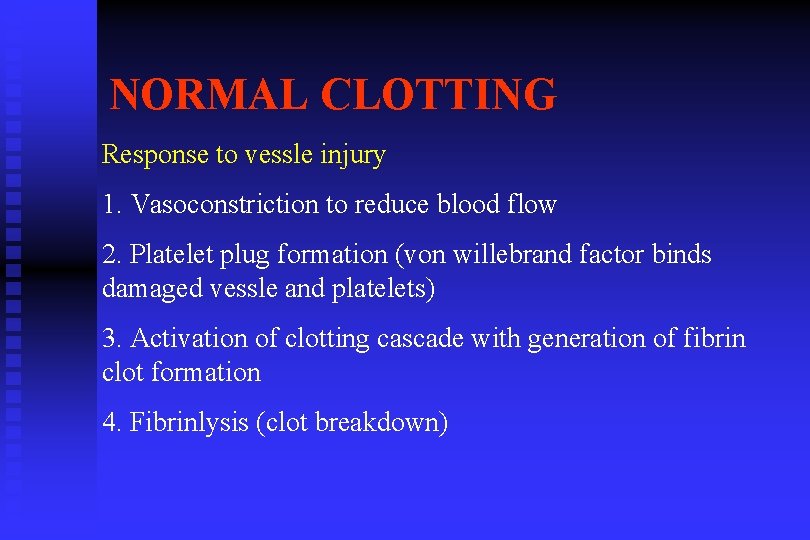 NORMAL CLOTTING

Response to vessle injury

1. Vasoconstriction to reduce blood flow

2. Platelet plug formation (von willebrand factor binds damaged vessle and platelets)

3. Activation of clotting cascade with generation of fibrin clot formation

4. Fibrinlysis (clot breakdown)